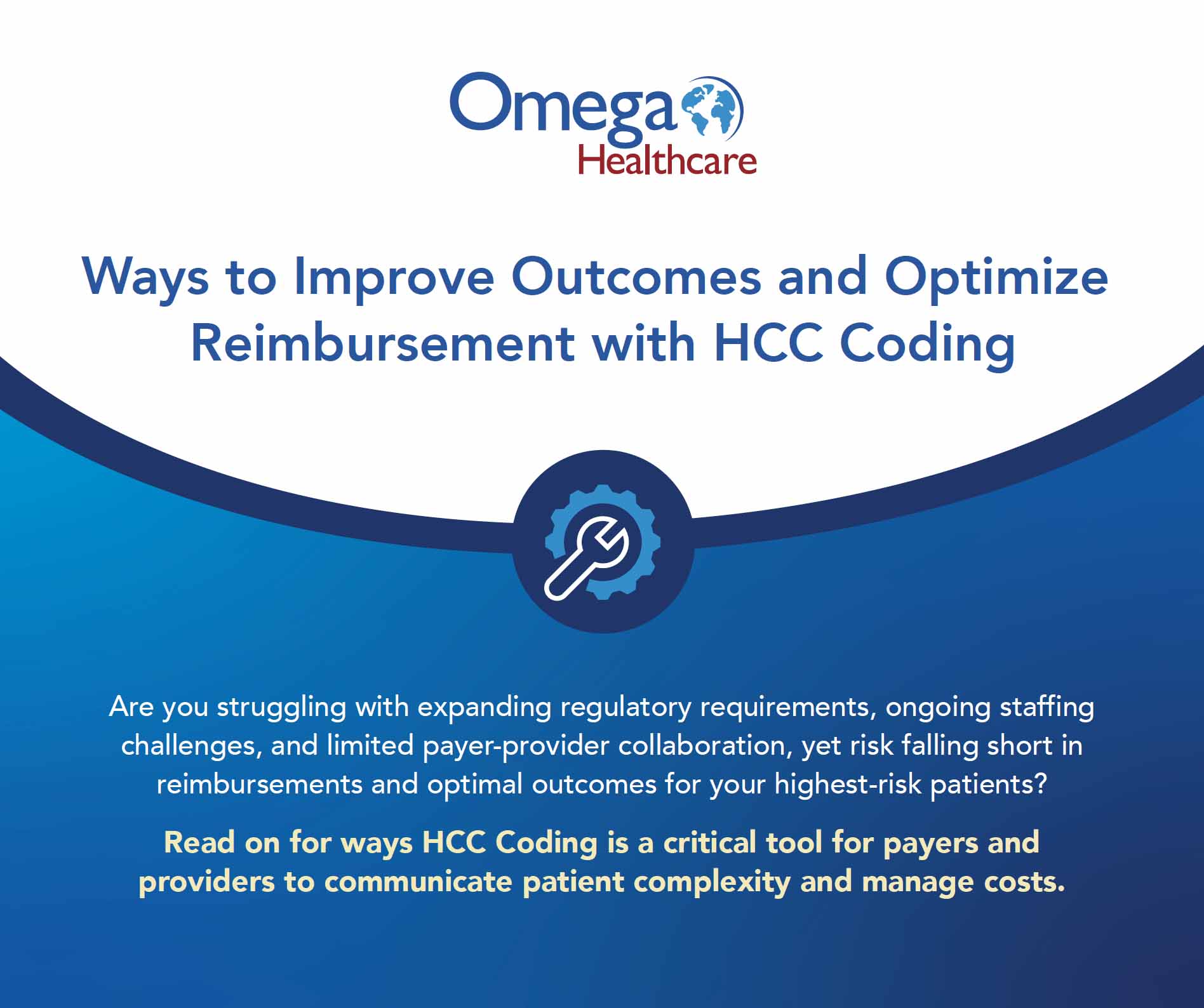 Omega Healthcare

Ways to Improve Outcomes and Optimize Reimbursement with HCC Coding

Are you struggling with expanding regulatory requirements, ongoing staffing challenges, and limited payer-provider collaboration, yet risk falling short in reimbursements and optimal outcomes for your highest-risk patients?

Read on for ways HCC Coding is a critical tool for payers and providers to communicate patient complexity and manage costs.